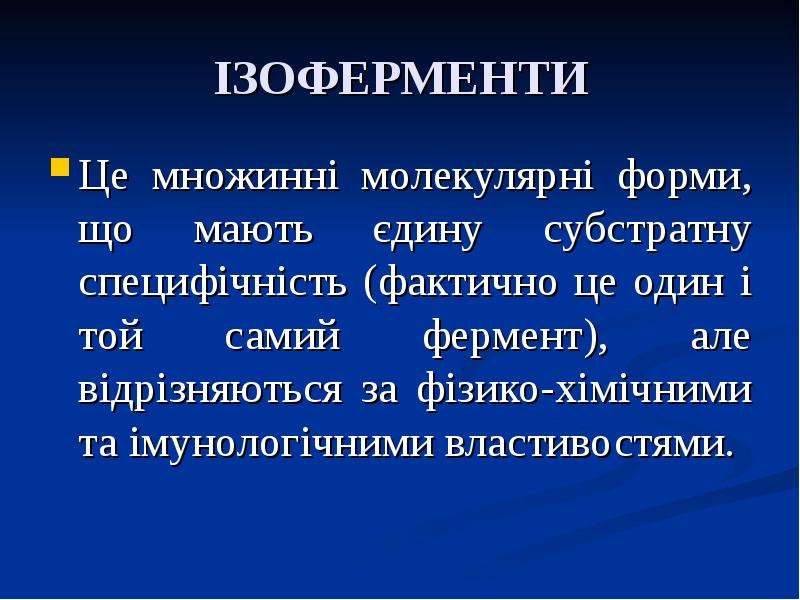 ІЗОФЕРМЕНТИ

• Це множинні молекулярні форми, що мають єдину субстратну специфічність (фактично це один і той самий фермент), але відрізняються за фізико-хімічними та імунологічними властивостями.